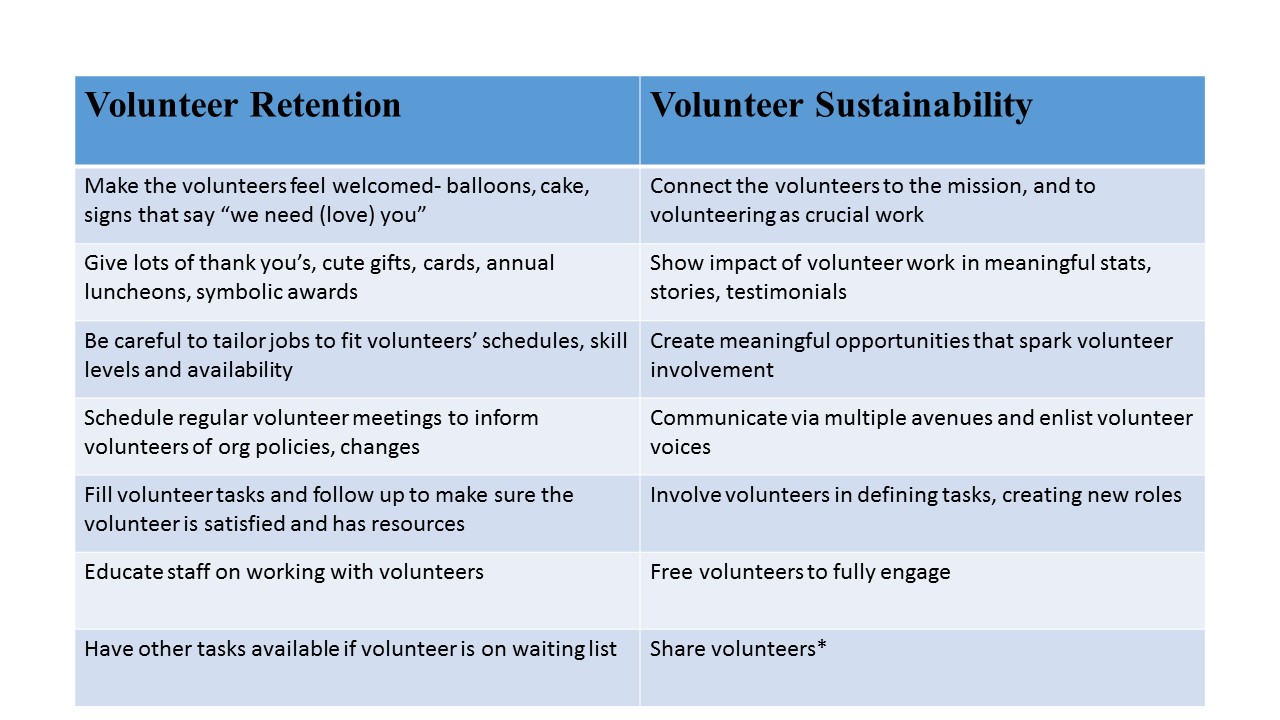 | Volunteer Retention | Volunteer Sustainability |
|---|---|
| Make the volunteers feel welcomed- balloons, cake, signs that say “we need (love) you” | Connect the volunteers to the mission, and to volunteering as crucial work |
| Give lots of thank you’s, cute gifts, cards, annual luncheons, symbolic awards | Show impact of volunteer work in meaningful stats, stories, testimonials |
| Be careful to tailor jobs to fit volunteers’ schedules, skill levels and availability | Create meaningful opportunities that spark volunteer involvement |
| Schedule regular volunteer meetings to inform volunteers of org policies, changes | Communicate via multiple avenues and enlist volunteer voices |
| Fill volunteer tasks and follow up to make sure the volunteer is satisfied and has resources | Involve volunteers in defining tasks, creating new roles |
| Educate staff on working with volunteers | Free volunteers to fully engage |
| Have other tasks available if volunteer is on waiting list | Share volunteers* |